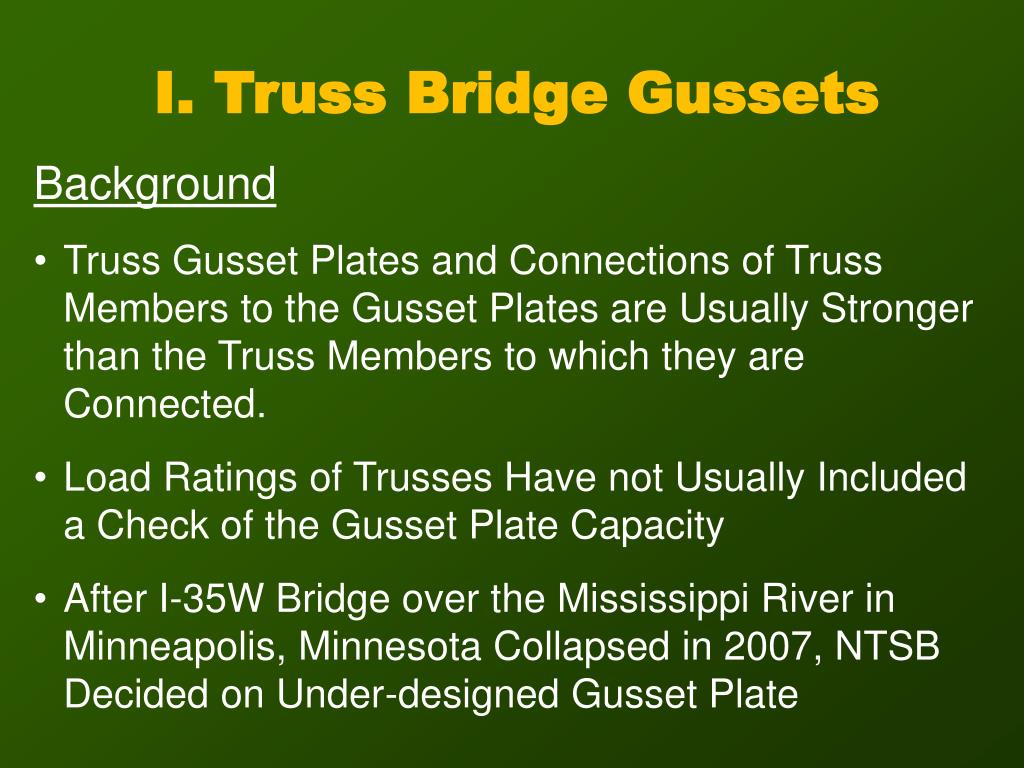 I. Truss Bridge Gussets

Background

• Truss Gusset Plates and Connections of Truss Members to the Gusset Plates are Usually Stronger than the Truss Members to which they are Connected.

• Load Ratings of Trusses Have not Usually Included a Check of the Gusset Plate Capacity

• After I-35W Bridge over the Mississippi River in Minneapolis, Minnesota Collapsed in 2007, NTSB Decided on Under-designed Gusset Plate